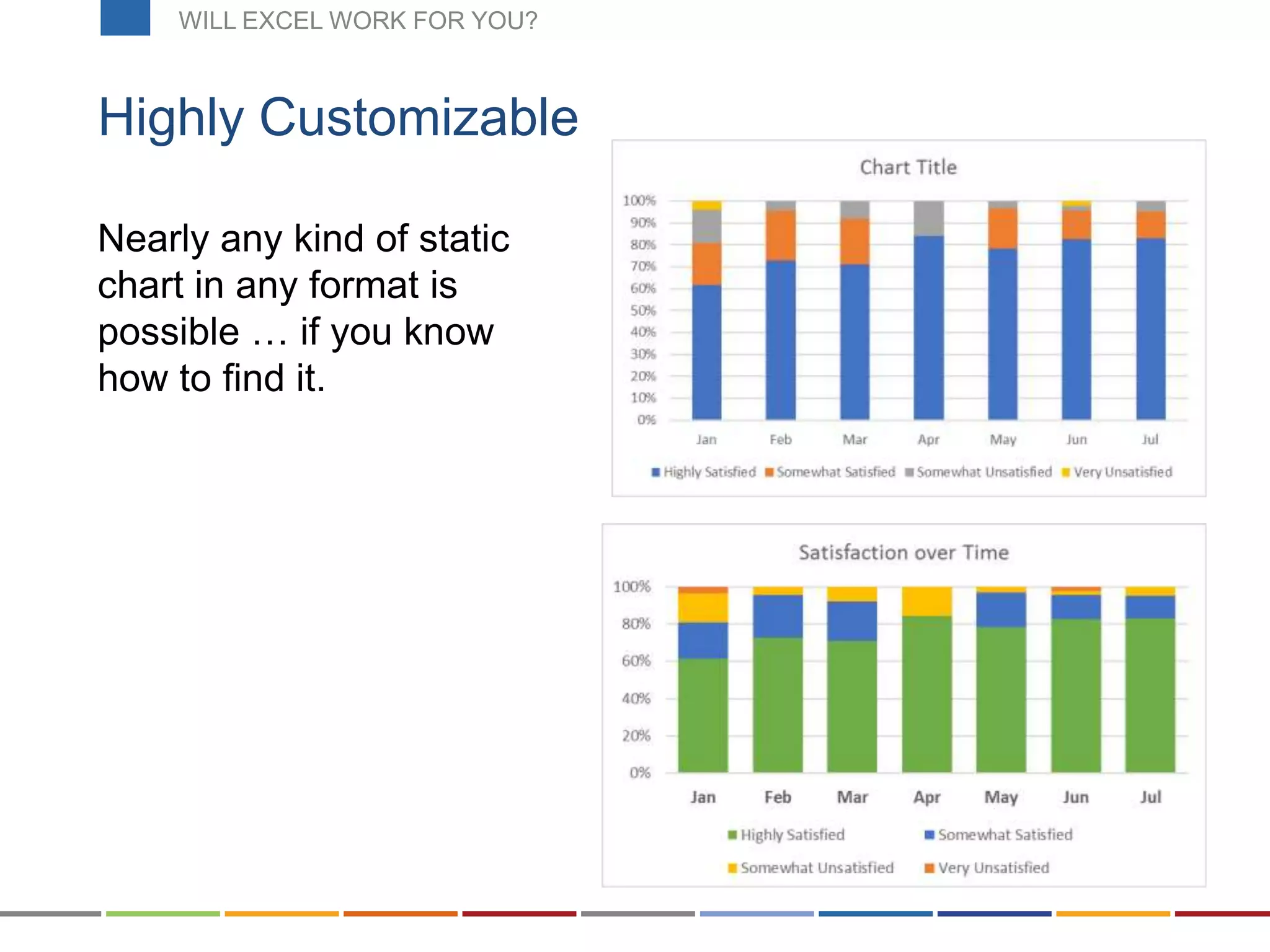 WILL EXCEL WORK FOR YOU?

Highly Customizable

Nearly any kind of static chart in any format is possible … if you know how to find it.

Chart Title

100%
90%
80%
70%
60%
50%
40%
30%
20%
10%
0%

Jan Feb Mar Apr May Jun Jul

Highly Satisfied Somewhat Satisfied Somewhat Unsatisfied Very Unsatisfied

Satisfaction over Time

100%
80%
60%
40%
20%
0%

Jan Feb Mar Apr May Jun Jul

Highly Satisfied Somewhat Satisfied
Somewhat Unsatisfied Very Unsatisfied